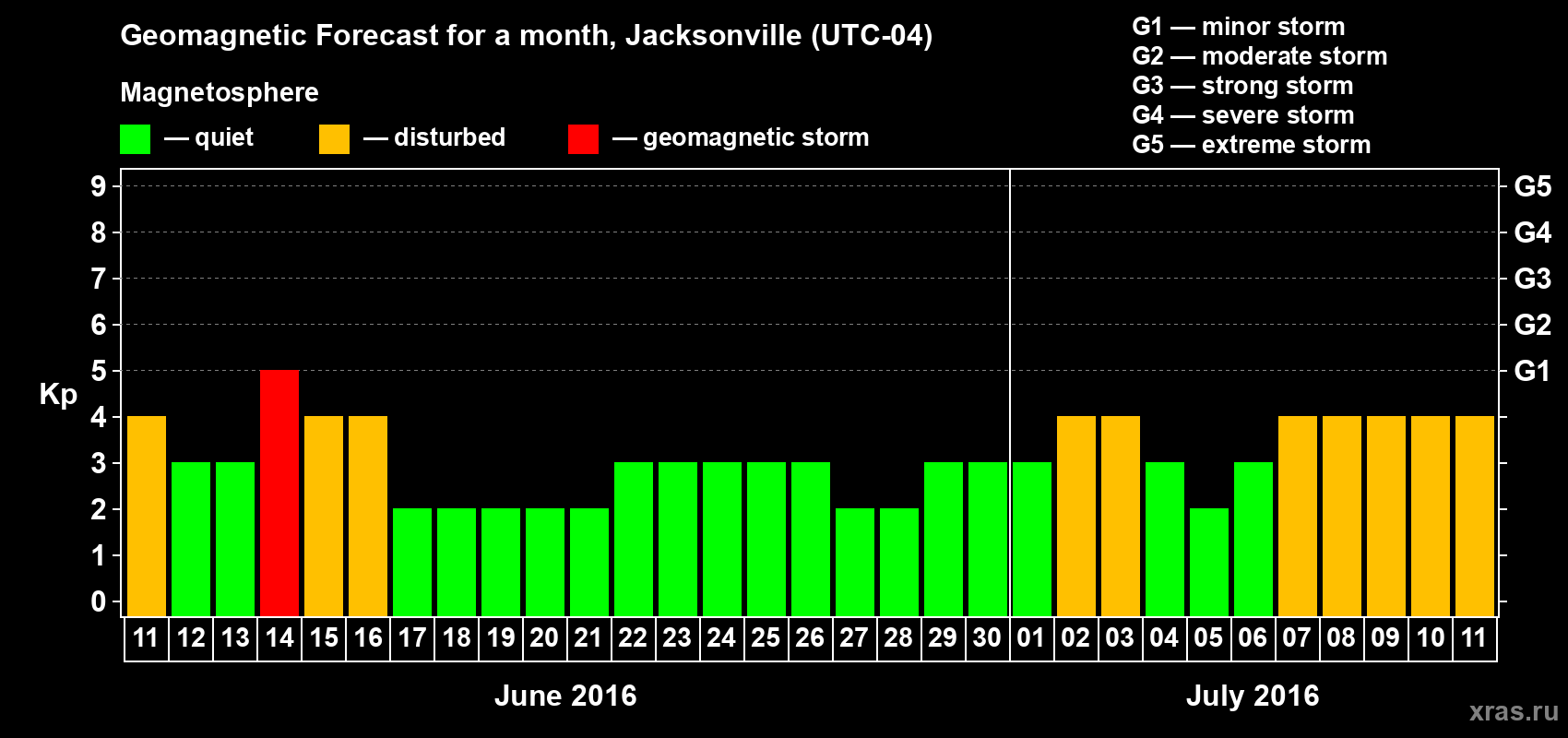 Geomagnetic Forecast for a month, Jacksonville (UTC-04)

Magnetosphere

— quiet — disturbed — geomagnetic storm

G1 — minor storm
G2 — moderate storm
G3 — strong storm
G4 — severe storm
G5 — extreme storm

Kp

9
8
7
6
5
4
3
2
1
0

G5
G4
G3
G2
G1

11 12 13 14 15 16 17 18 19 20 21 22 23 24 25 26 27 28 29 30 01 02 03 04 05 06 07 08 09 10 11

June 2016

July 2016

xras.ru